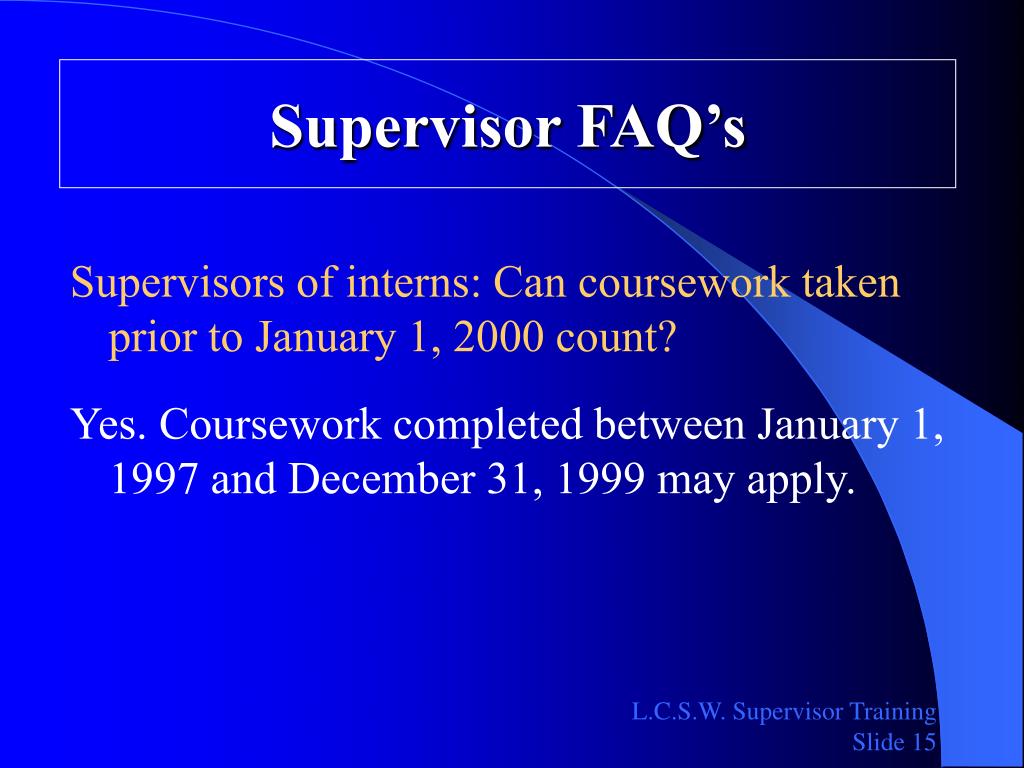 Supervisor FAQ’s

Supervisors of interns: Can coursework taken prior to January 1, 2000 count?

Yes. Coursework completed between January 1, 1997 and December 31, 1999 may apply.

L.C.S.W. Supervisor Training
Slide 15